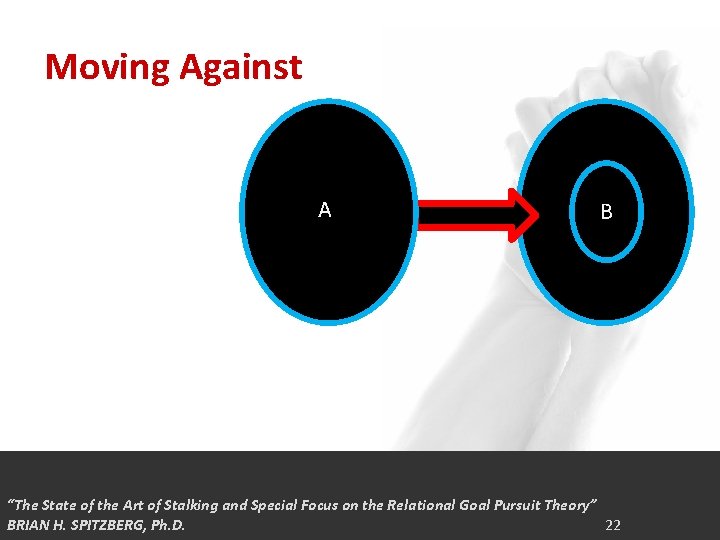 Moving Against

A

B

"The State of the Art of Stalking and Special Focus on the Relational Goal Pursuit Theory"
BRIAN H. SPITZBERG, Ph.D.

22